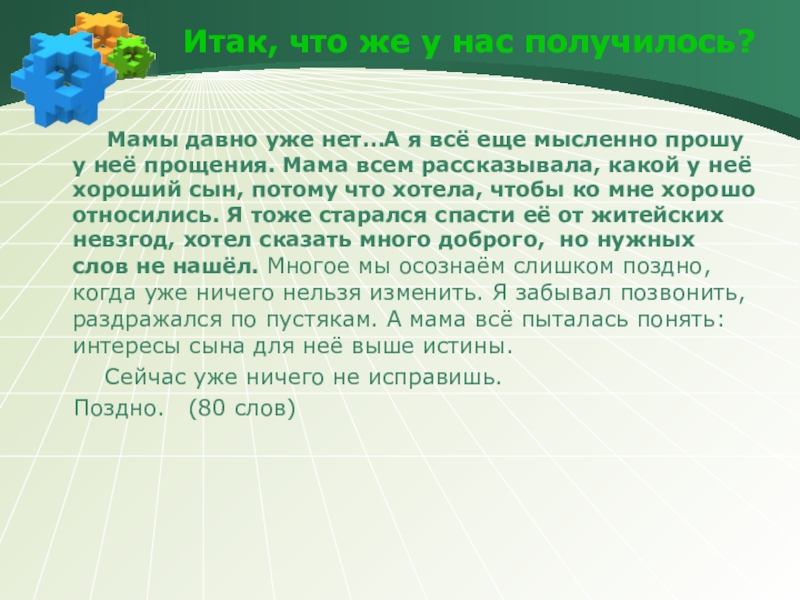 Итак, что же у нас получилось?

Мамы давно уже нет...А я всё еще мысленно прошу у неё прощения. Мама всем рассказывала, какой у неё хороший сын, потому что хотела, чтобы ко мне хорошо относились. Я тоже старался спасти её от житейских невзгод, хотел сказать много доброго, но нужных слов не нашёл. Многое мы осознаём слишком поздно, когда уже ничего нельзя изменить. Я забывал позвонить, раздражался по пустякам. А мама всё пыталась понять: интересы сына для неё выше истины.

Сейчас уже ничего не исправишь.

Поздно. (80 слов)